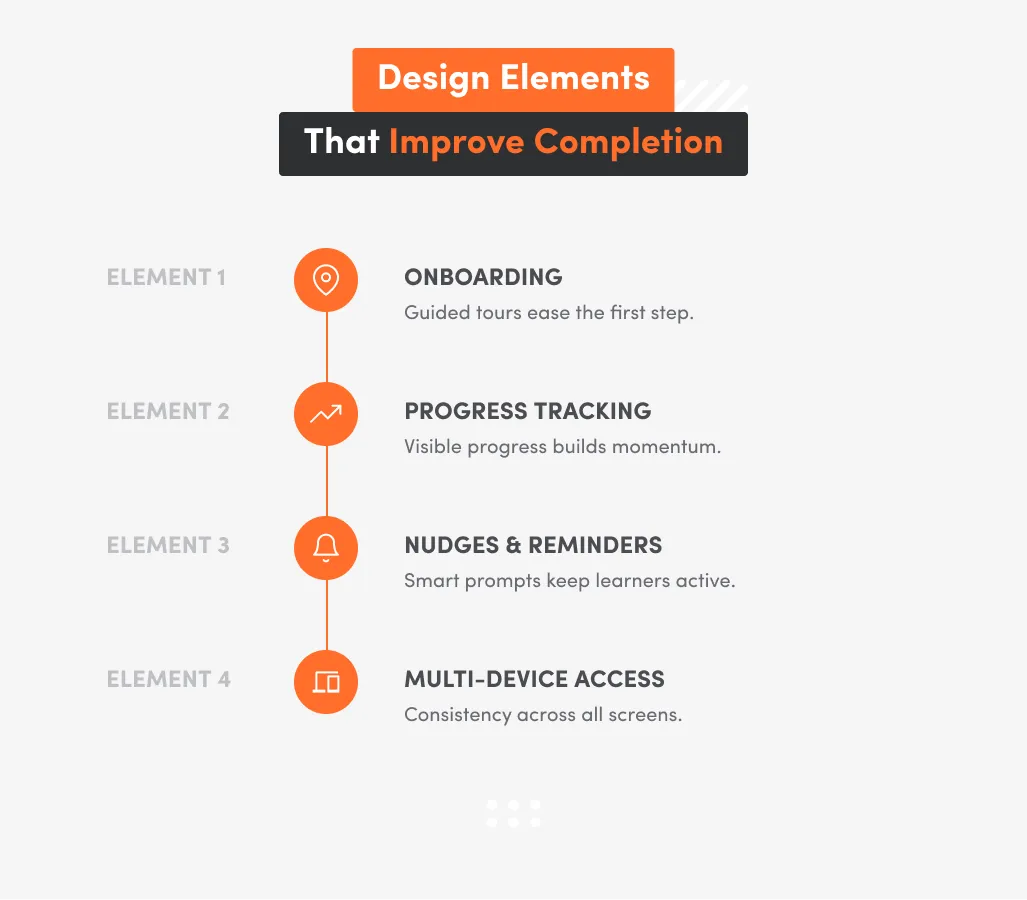 Design Elements
That Improve Completion

ELEMENT 1
ONBOARDING
Guided tours ease the first step.

ELEMENT 2
PROGRESS TRACKING
Visible progress builds momentum.

ELEMENT 3
NUDGES & REMINDERS
Smart prompts keep learners active.

ELEMENT 4
MULTI-DEVICE ACCESS
Consistency across all screens.